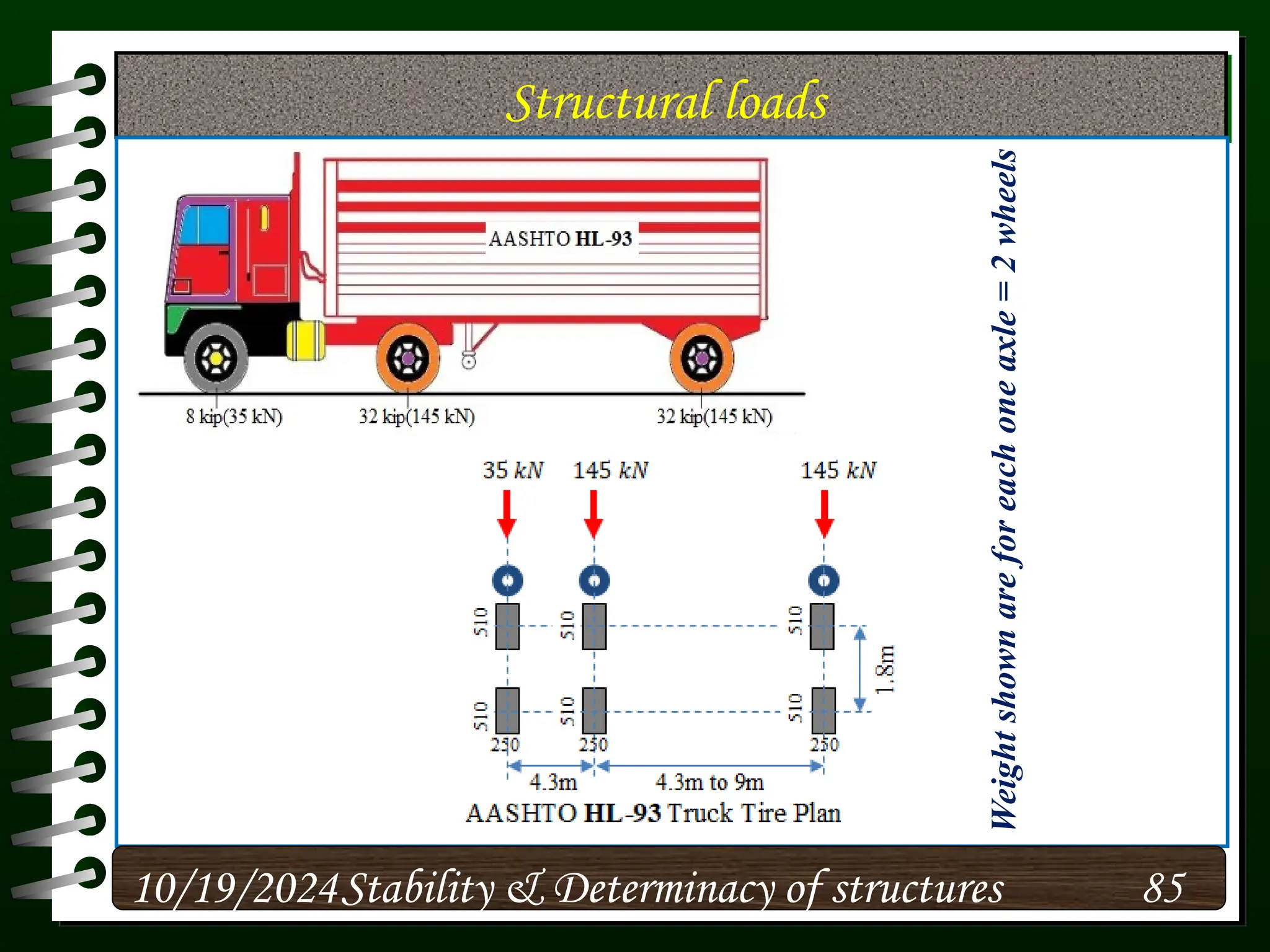 Structural loads

AASHTO HL-93

8 kip(35 kN)
32 kip(145 kN)
32 kip(145 kN)

35 kN
145 kN
145 kN

510
510
510
510
510
510
1.8m
250
250
250
4.3m
4.3m to 9m
AASHTO HL-93 Truck Tire Plan

Weight shown are for each one axle = 2 wheels

10/19/2024 Stability & Determinacy of structures 85